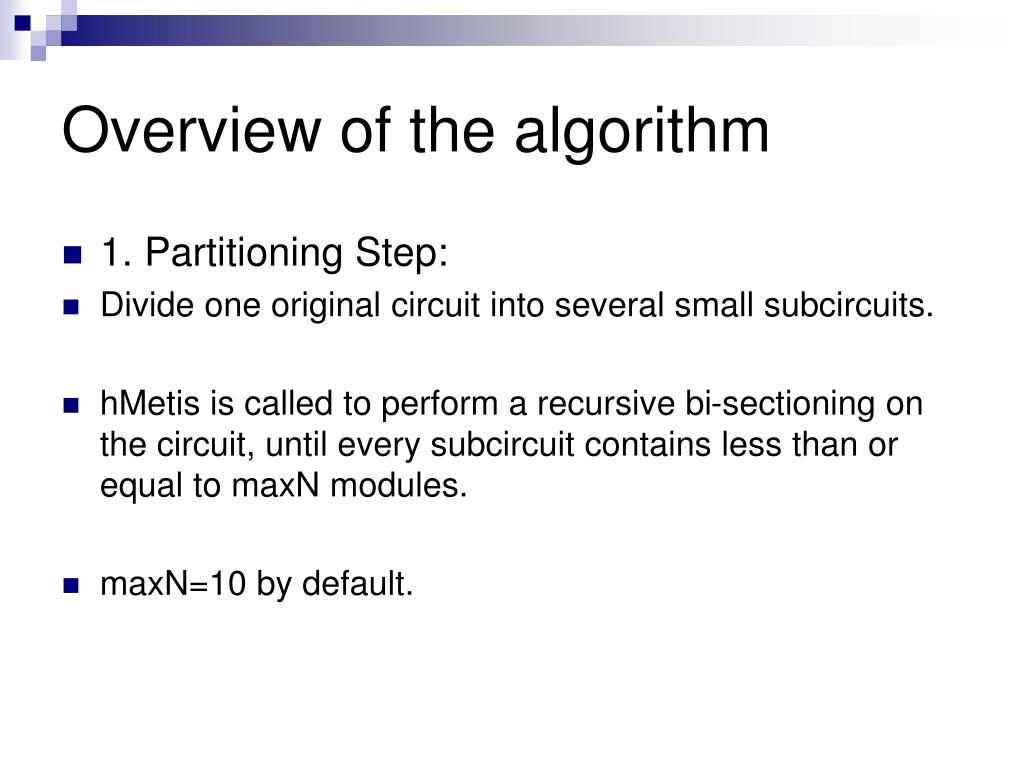 Overview of the algorithm

1. Partitioning Step:

Divide one original circuit into several small subcircuits.

hMetis is called to perform a recursive bi-sectioning on the circuit, until every subcircuit contains less than or equal to maxN modules.

maxN=10 by default.